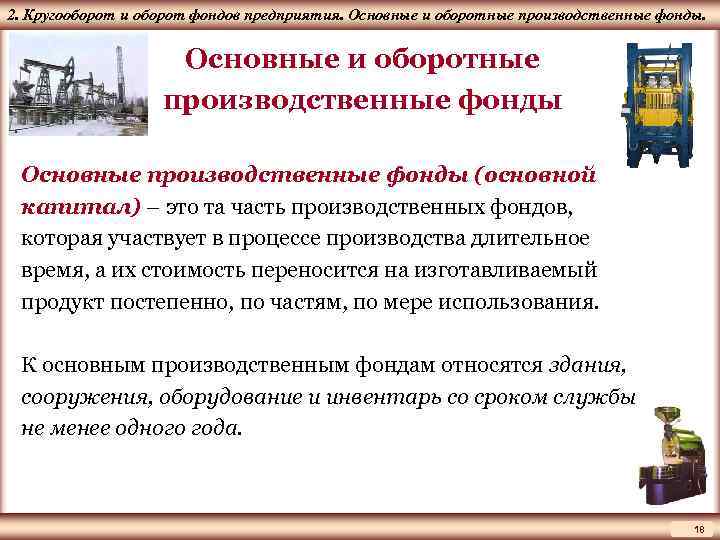 2. Кругооборот и оборот фондов предприятия. Основные и оборотные производственные фонды.

Основные и оборотные производственные фонды

Основные производственные фонды (основной капитал) – это та часть производственных фондов, которая участвует в процессе производства длительное время, а их стоимость переносится на изготавливаемый продукт постепенно, по частям, по мере использования.

К основным производственным фондам относятся здания, сооружения, оборудование и инвентарь со сроком службы не менее одного года.

18